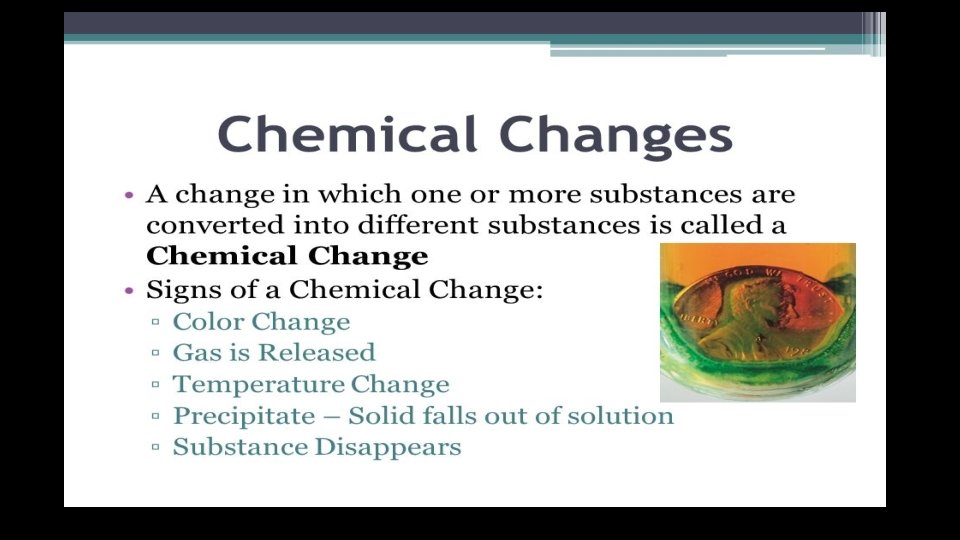 Chemical Changes

• A change in which one or more substances are converted into different substances is called a **Chemical Change**
• Signs of a Chemical Change:
  ▫ Color Change
  ▫ Gas is Released
  ▫ Temperature Change
  ▫ Precipitate – Solid falls out of solution
  ▫ Substance Disappears